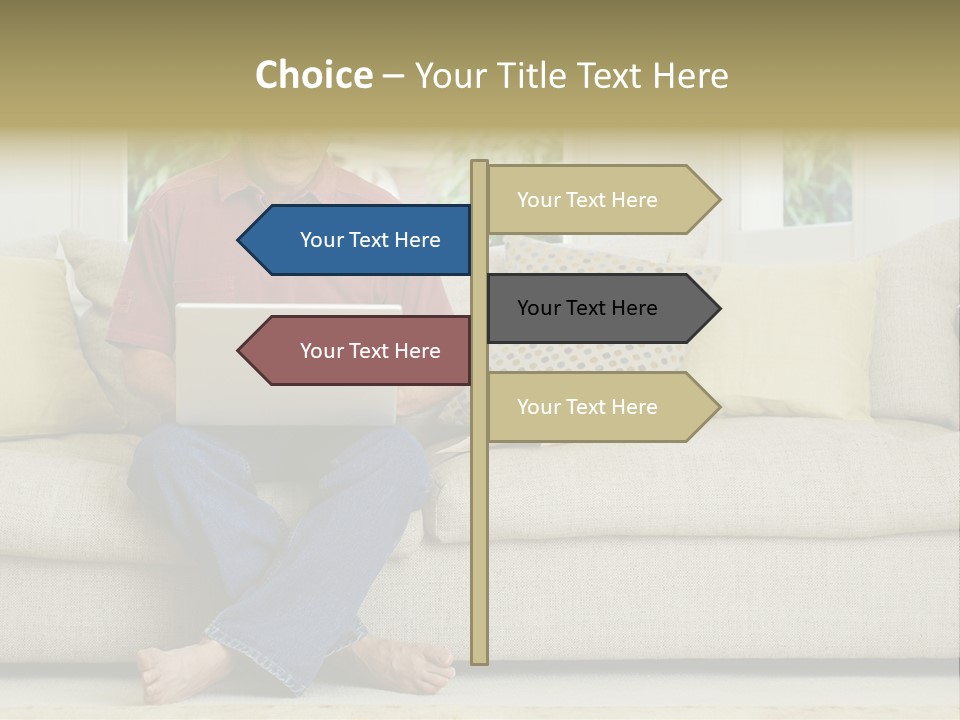 Choice – Your Title Text Here

Your Text Here

Your Text Here

Your Text Here

Your Text Here

Your Text Here